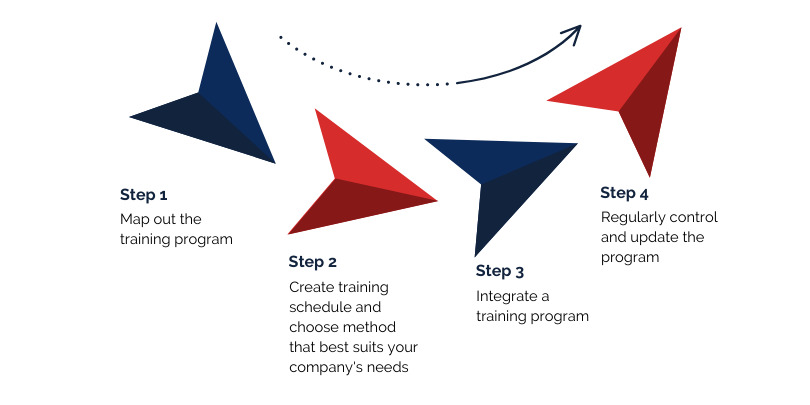 Step 1
Map out the training program

Step 2
Create training schedule and choose method that best suits your company's needs

Step 3
Integrate a training program

Step 4
Regularly control and update the program